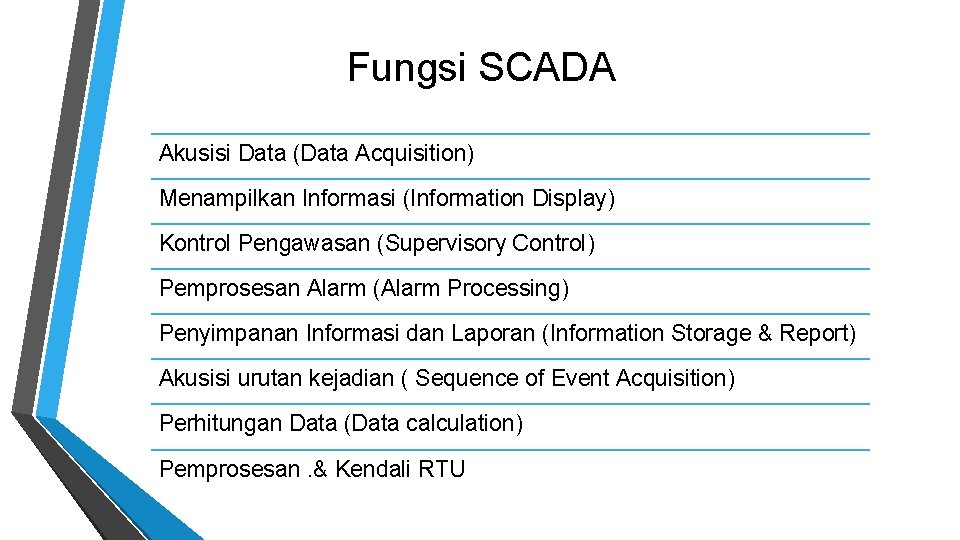 Fungsi SCADA

Akusisi Data (Data Acquisition)

Menampilkan Informasi (Information Display)

Kontrol Pengawasan (Supervisory Control)

Pemprosesan Alarm (Alarm Processing)

Penyimpanan Informasi dan Laporan (Information Storage & Report)

Akusisi urutan kejadian ( Sequence of Event Acquisition)

Perhitungan Data (Data calculation)

Pemprosesan .& Kendali RTU